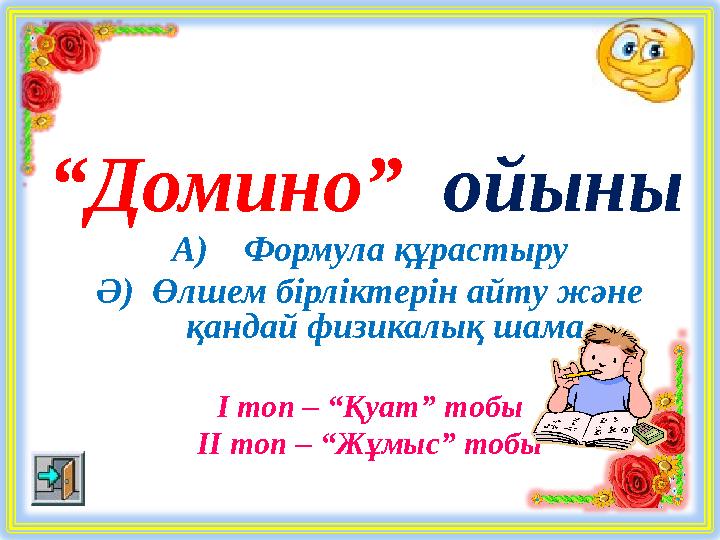 “Домино” ойыны

А) Формула құрастыру

Ә) Өлшем бірліктерін айту және қандай физикалық шама

I топ – “Қуат” тобы

II топ – “Жұмыс” тобы